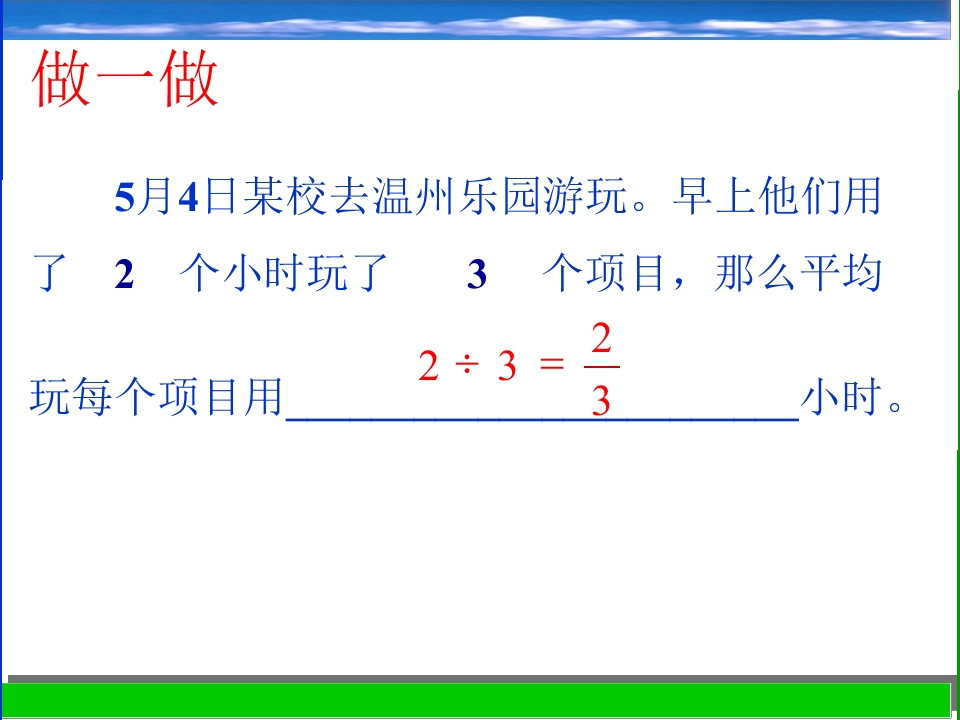 做一做

5月4日某校去温州乐园游玩。早上他们用了 2 个小时玩了 3 个项目，那么平均玩每个项目用 $2 \div 3 = \frac{2}{3}$ 小时。